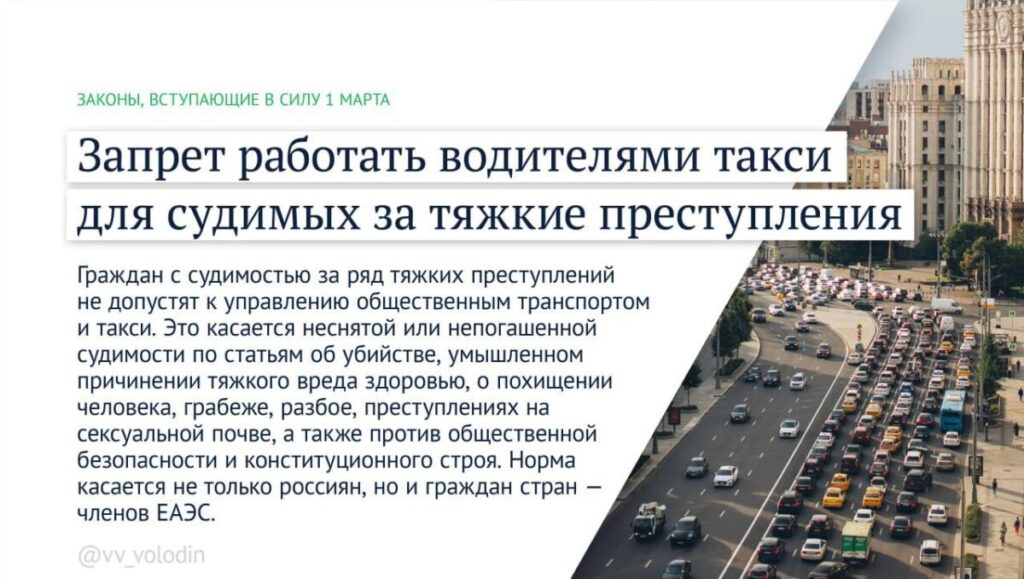 ЗАКОНЫ, ВСТУПАЮЩИЕ В СИЛУ 1 МАРТА

Запрет работать водителями такси для судимых за тяжкие преступления

Граждан с судимостью за ряд тяжких преступлений не допустят к управлению общественным транспортом и такси. Это касается неснятой или непогашенной судимости по статьям об убийстве, умышленном причинении тяжкого вреда здоровью, о похищении человека, грабеже, разбое, преступлениях на сексуальной почве, а также против общественной безопасности и конституционного строя. Норма касается не только россиян, но и граждан стран — членов ЕАЭС.

@vv_volodin